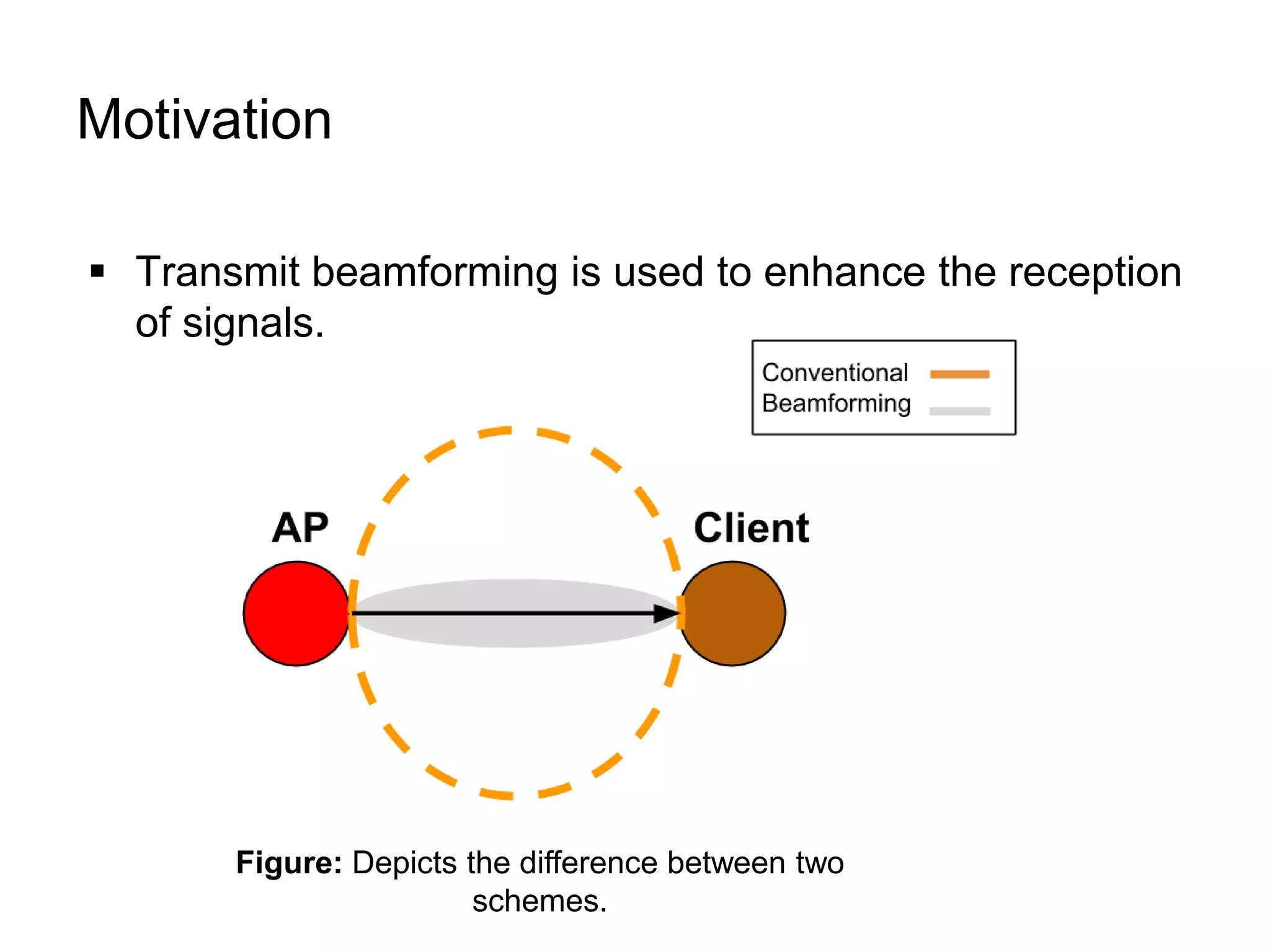 Motivation

▪ Transmit beamforming is used to enhance the reception of signals.

Conventional
Beamforming

AP

Client

**Figure:** Depicts the difference between two schemes.